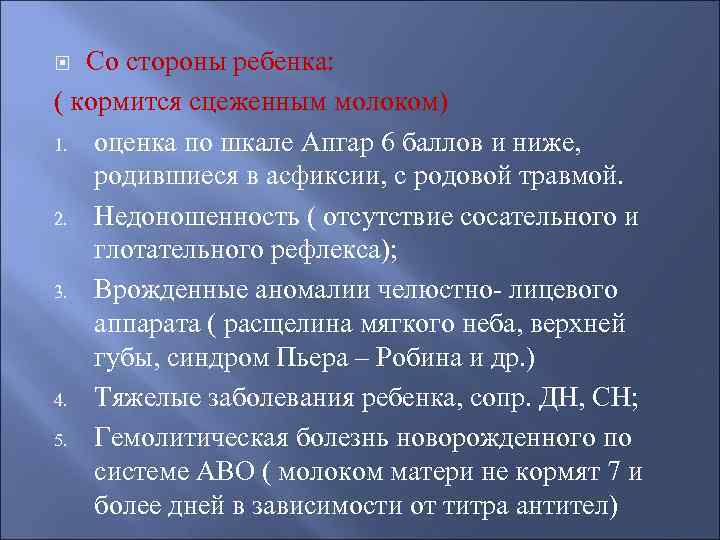 Со стороны ребенка:
( кормится сцеженным молоком)

1. оценка по шкале Апгар 6 баллов и ниже, родившиеся в асфиксии, с родовой травмой.
2. Недоношенность ( отсутствие сосательного и глотательного рефлекса);
3. Врожденные аномалии челюстно- лицевого аппарата ( расщелина мягкого неба, верхней губы, синдром Пьера – Робина и др.)
4. Тяжелые заболевания ребенка, сопр. ДН, СН;
5. Гемолитическая болезнь новорожденного по системе АВО ( молоком матери не кормят 7 и более дней в зависимости от титра антител)